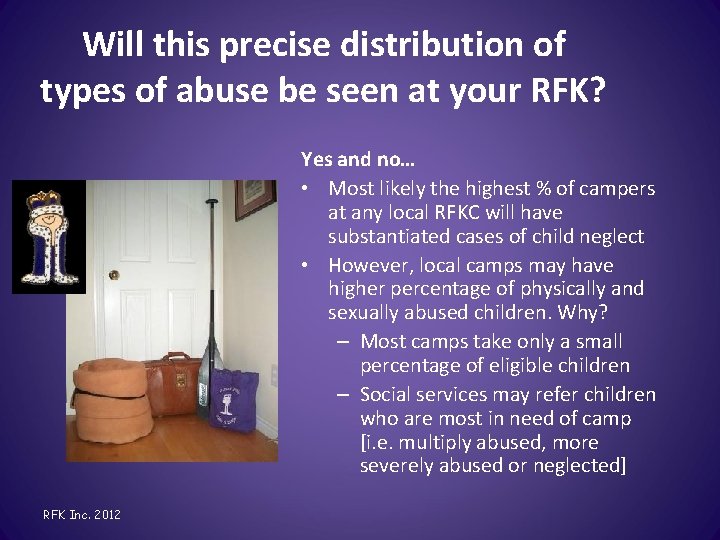 Will this precise distribution of types of abuse be seen at your RFK?

Yes and no…

• Most likely the highest % of campers at any local RFKC will have substantiated cases of child neglect
• However, local camps may have higher percentage of physically and sexually abused children. Why?
– Most camps take only a small percentage of eligible children
– Social services may refer children who are most in need of camp [i.e. multiply abused, more severely abused or neglected]

RFK Inc. 2012